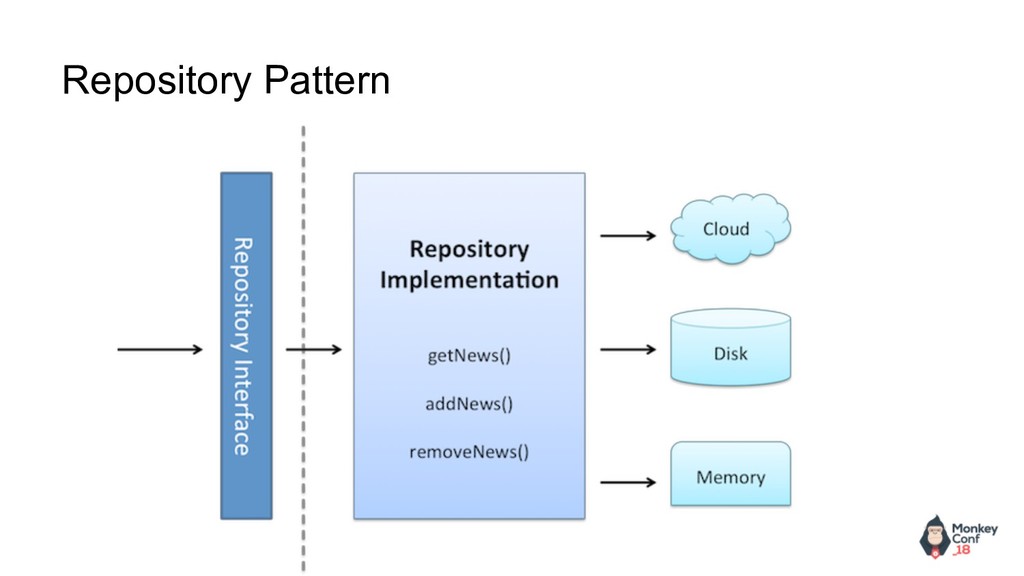 Repository Pattern

Repository Interface

Repository Implementation

getNews()

addNews()

removeNews()

Cloud

Disk

Memory

Monkey Conf 18